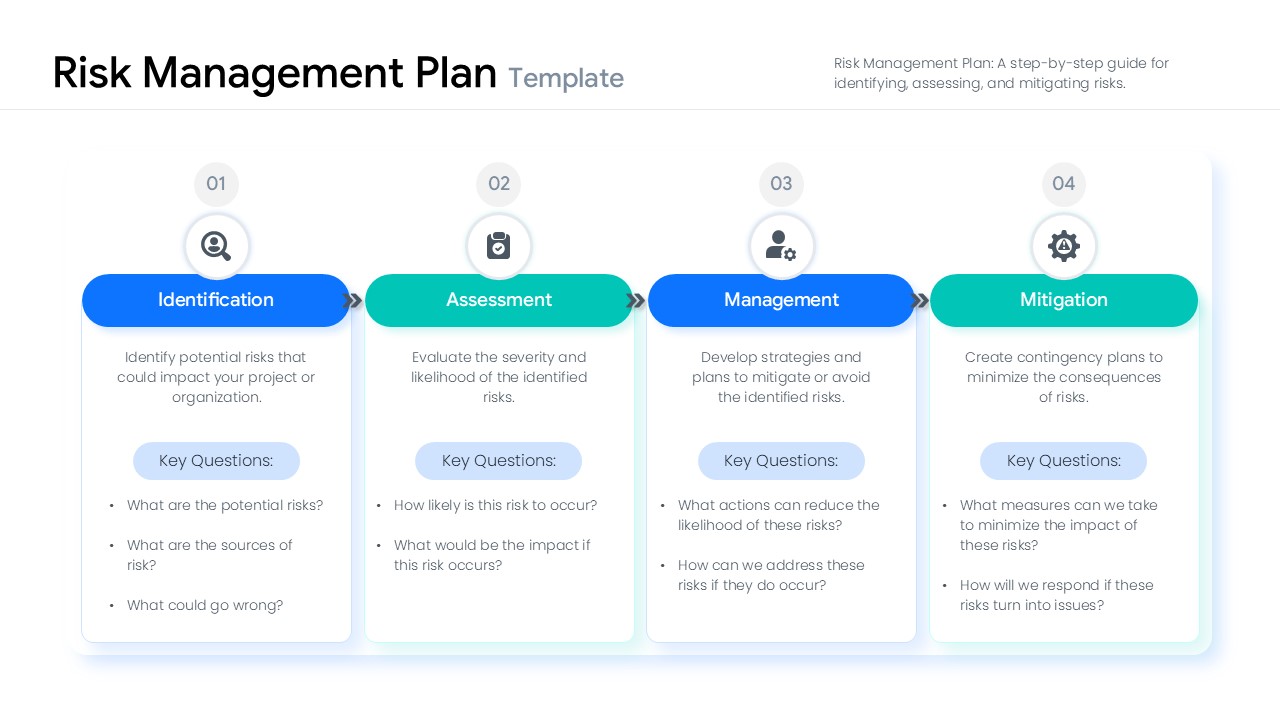 Risk Management Plan Template

Risk Management Plan: A step-by-step guide for identifying, assessing, and mitigating risks.

01

Identification

Identify potential risks that could impact your project or organization.

Key Questions:

• What are the potential risks?
• What are the sources of risk?
• What could go wrong?

02

Assessment

Evaluate the severity and likelihood of the identified risks.

Key Questions:

• How likely is this risk to occur?
• What would be the impact if this risk occurs?

03

Management

Develop strategies and plans to mitigate or avoid the identified risks.

Key Questions:

• What actions can reduce the likelihood of these risks?
• How can we address these risks if they do occur?

04

Mitigation

Create contingency plans to minimize the consequences of risks.

Key Questions:

• What measures can we take to minimize the impact of these risks?
• How will we respond if these risks turn into issues?